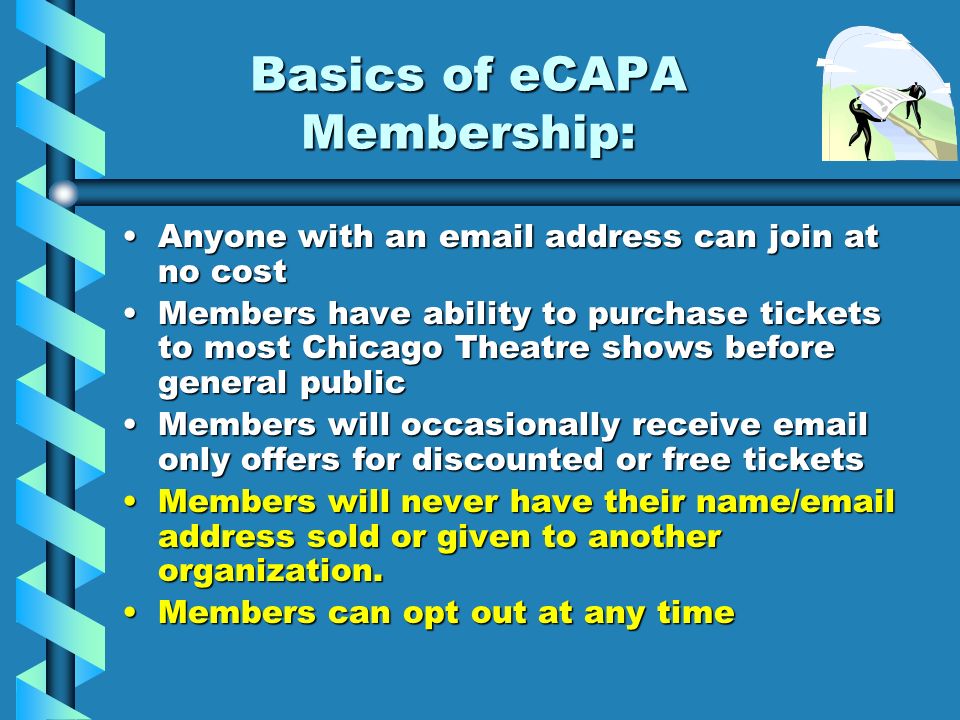 Basics of eCAPA Membership:

• Anyone with an email address can join at no cost
• Members have ability to purchase tickets to most Chicago Theatre shows before general public
• Members will occasionally receive email only offers for discounted or free tickets
• Members will never have their name/email address sold or given to another organization.
• Members can opt out at any time